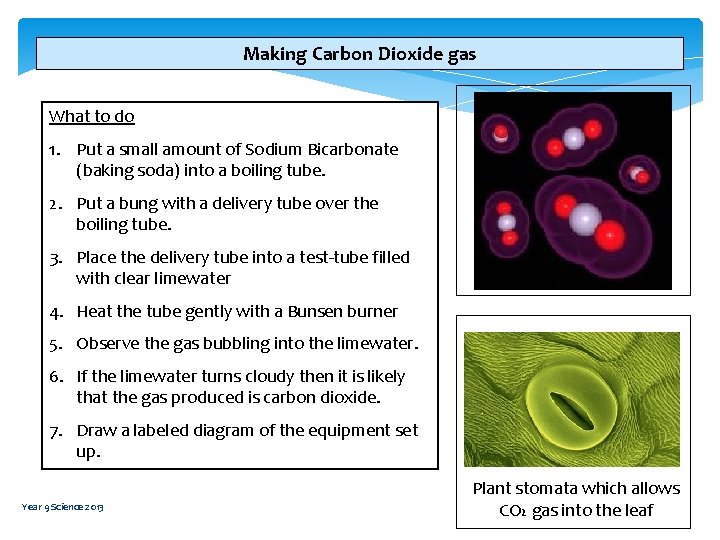 Making Carbon Dioxide gas

What to do

1. Put a small amount of Sodium Bicarbonate (baking soda) into a boiling tube.
2. Put a bung with a delivery tube over the boiling tube.
3. Place the delivery tube into a test-tube filled with clear limewater
4. Heat the tube gently with a Bunsen burner
5. Observe the gas bubbling into the limewater.
6. If the limewater turns cloudy then it is likely that the gas produced is carbon dioxide.
7. Draw a labeled diagram of the equipment set up.

Plant stomata which allows $CO_2$ gas into the leaf

Year 9 Science 2013